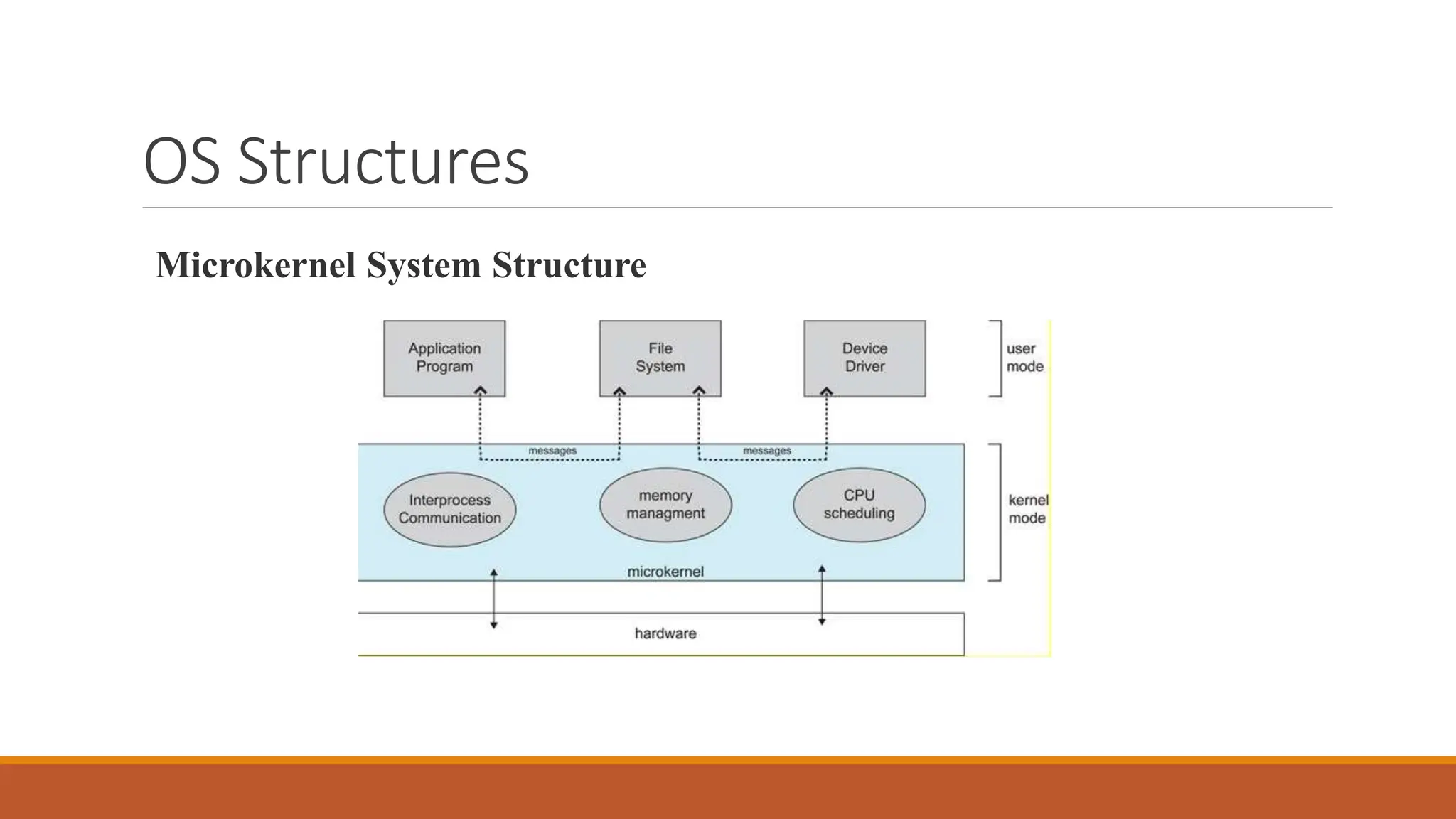 OS Structures

Microkernel System Structure

Application Program

File System

Device Driver

user mode

messages

messages

Interprocess Communication

memory managment

CPU scheduling

kernel mode

microkernel

hardware